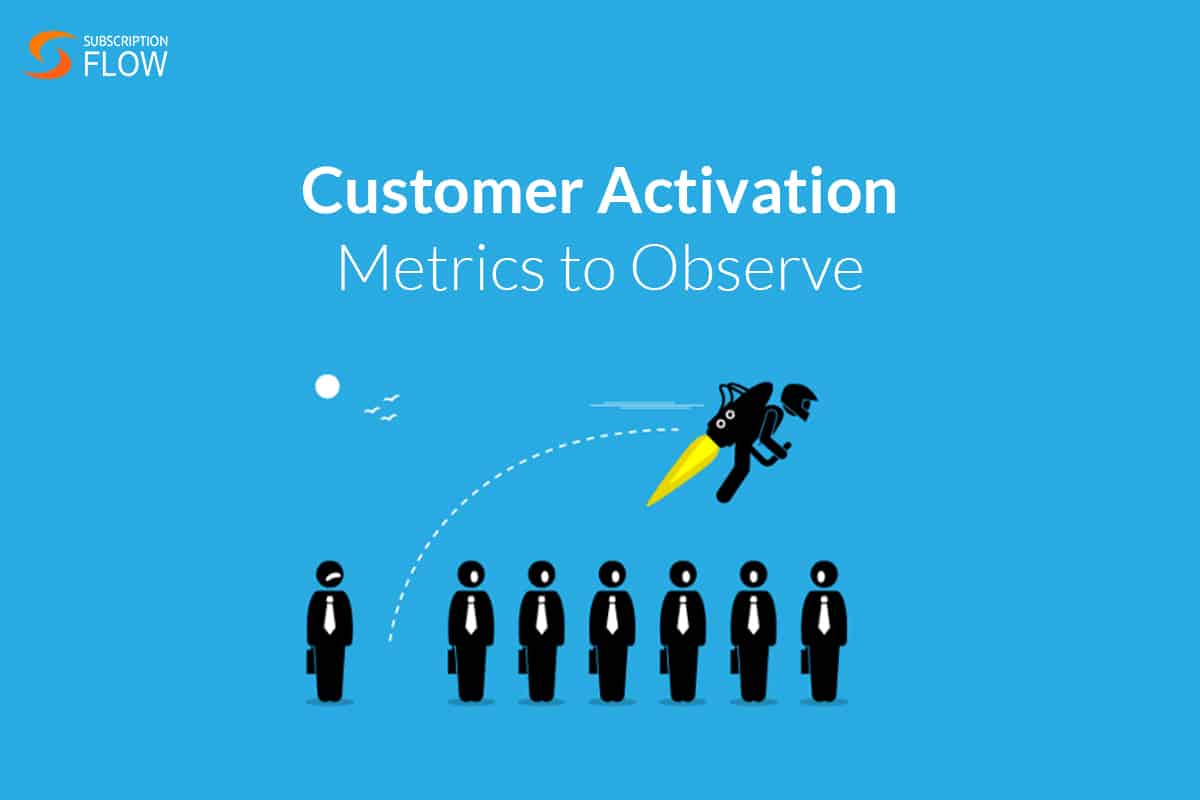 SUBSCRIPTION
FLOW

Customer Activation
Metrics to Observe